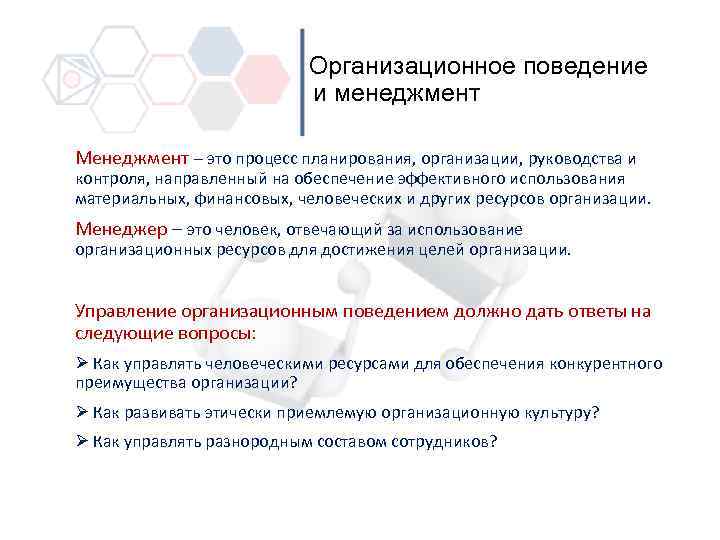 Организационное поведение и менеджмент

Менеджмент – это процесс планирования, организации, руководства и контроля, направленный на обеспечение эффективного использования материальных, финансовых, человеческих и других ресурсов организации.

Менеджер – это человек, отвечающий за использование организационных ресурсов для достижения целей организации.

Управление организационным поведением должно дать ответы на следующие вопросы:

➢ Как управлять человеческими ресурсами для обеспечения конкурентного преимущества организации?

➢ Как развивать этически приемлемую организационную культуру?

➢ Как управлять разнородным составом сотрудников?